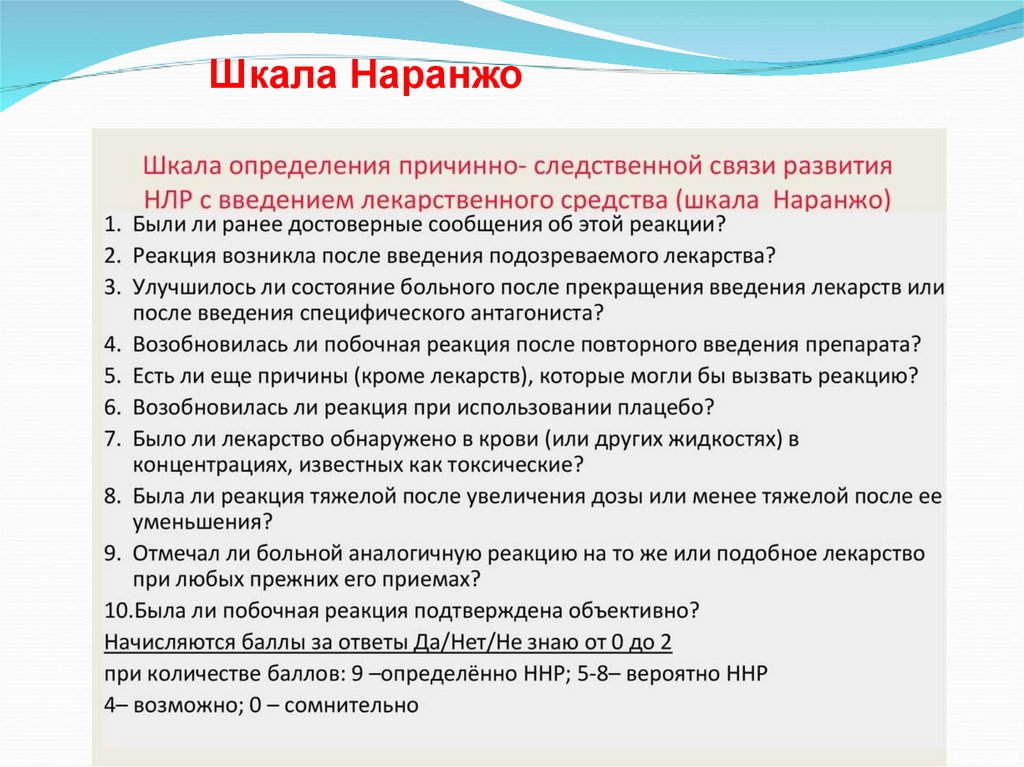 Шкала Наранжо

Шкала определения причинно- следственной связи развития НЛР с введением лекарственного средства (шкала Наранжо)

1. Были ли ранее достоверные сообщения об этой реакции?
2. Реакция возникла после введения подозреваемого лекарства?
3. Улучшилось ли состояние больного после прекращения введения лекарств или после введения специфического антагониста?
4. Возобновилась ли побочная реакция после повторного введения препарата?
5. Есть ли еще причины (кроме лекарств), которые могли бы вызвать реакцию?
6. Возобновилась ли реакция при использовании плацебо?
7. Было ли лекарство обнаружено в крови (или других жидкостях) в концентрациях, известных как токсические?
8. Была ли реакция тяжелой после увеличения дозы или менее тяжелой после ее уменьшения?
9. Отмечал ли больной аналогичную реакцию на то же или подобное лекарство при любых прежних его приемах?
10.Была ли побочная реакция подтверждена объективно?
Начисляются баллы за ответы Да/Нет/Не знаю от 0 до 2
при количестве баллов: 9 –определённо ННР; 5-8– вероятно ННР
4– возможно; 0 – сомнительно